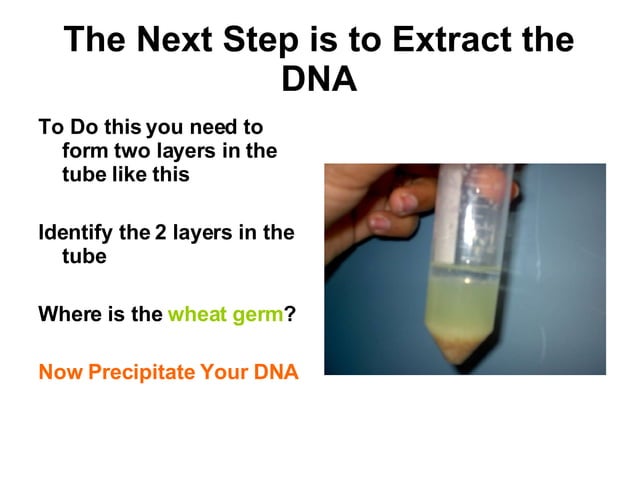 The Next Step is to Extract the DNA

To Do this you need to form two layers in the tube like this

Identify the 2 layers in the tube

Where is the wheat germ?

Now Precipitate Your DNA